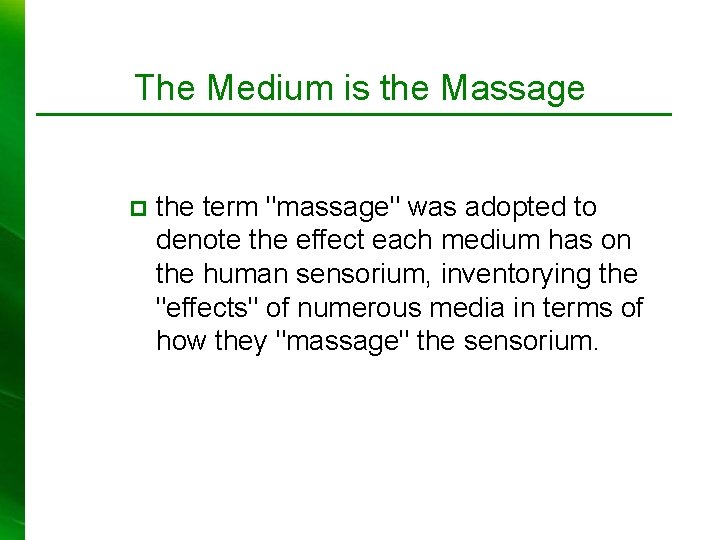 The Medium is the Massage

the term "massage" was adopted to denote the effect each medium has on the human sensorium, inventorying the "effects" of numerous media in terms of how they "massage" the sensorium.